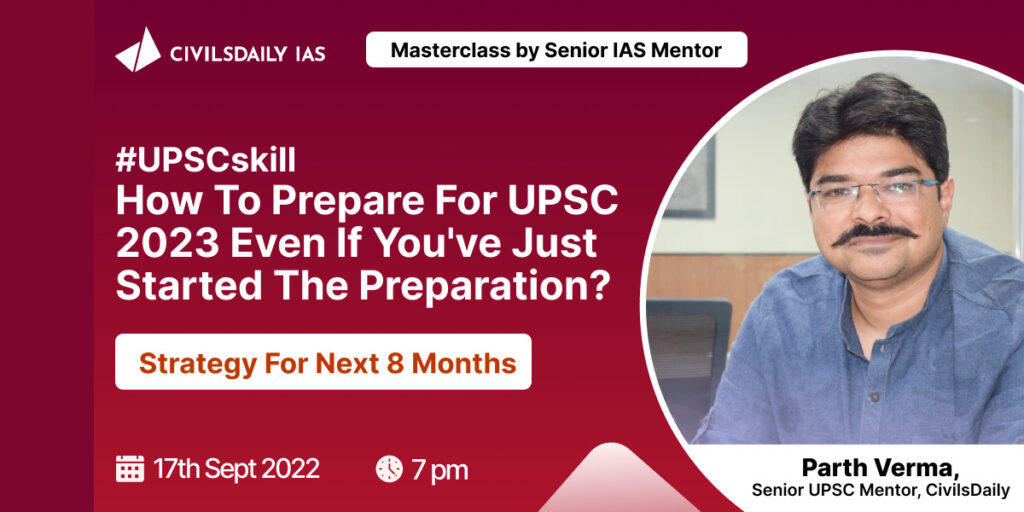 CIVILSDAILY IAS

Masterclass by Senior IAS Mentor

#UPSCskill
How To Prepare For UPSC 2023 Even If You've Just Started The Preparation?

Strategy For Next 8 Months

17th Sept 2022

7 pm

Parth Verma,
Senior UPSC Mentor, CivilsDaily